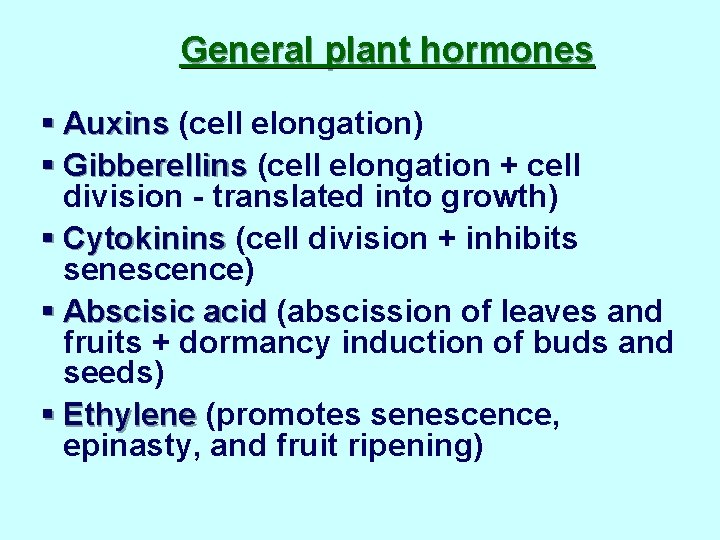 General plant hormones

▪ Auxins (cell elongation)
▪ Gibberellins (cell elongation + cell division - translated into growth)
▪ Cytokinins (cell division + inhibits senescence)
▪ Abscisic acid (abscission of leaves and fruits + dormancy induction of buds and seeds)
▪ Ethylene (promotes senescence, epinasty, and fruit ripening)